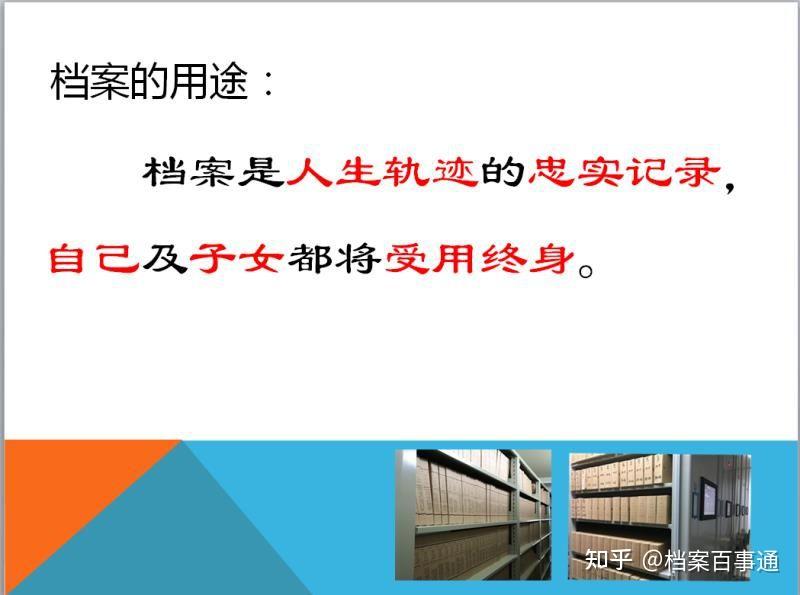 档案的用途：

档案是人生轨迹的忠实记录，自己及子女都将受用终身。

知乎 @档案百事通